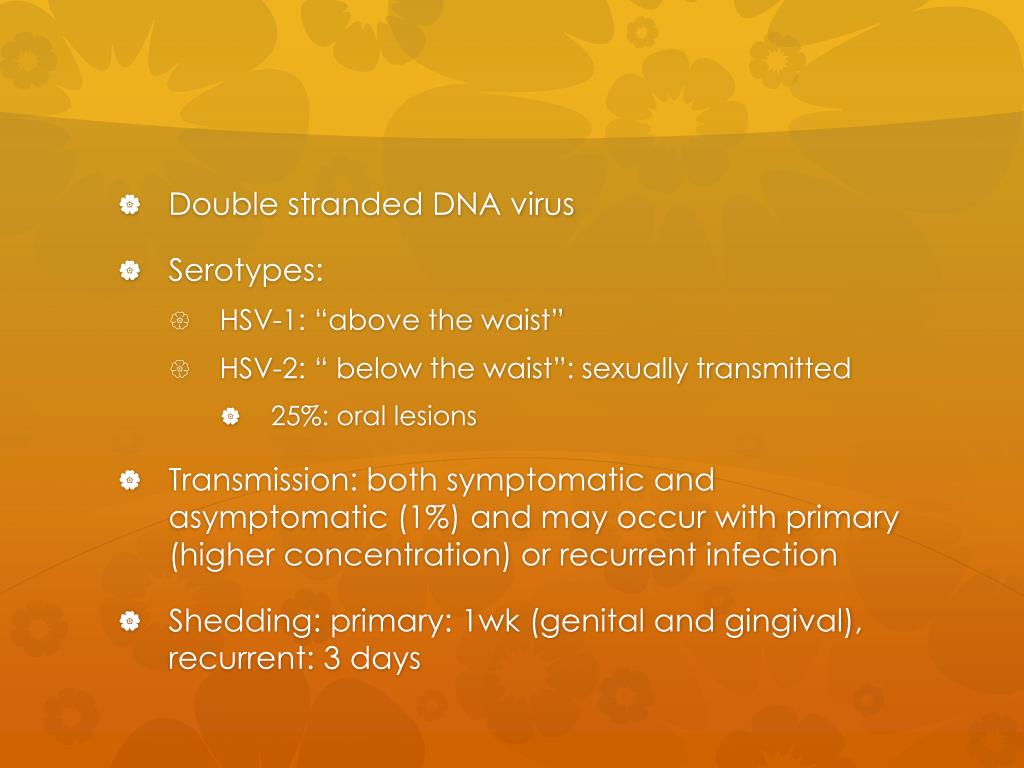 Double stranded DNA virus

Serotypes:

HSV-1: “above the waist”

HSV-2: “ below the waist”: sexually transmitted

25%: oral lesions

Transmission: both symptomatic and asymptomatic (1%) and may occur with primary (higher concentration) or recurrent infection

Shedding: primary: 1wk (genital and gingival), recurrent: 3 days